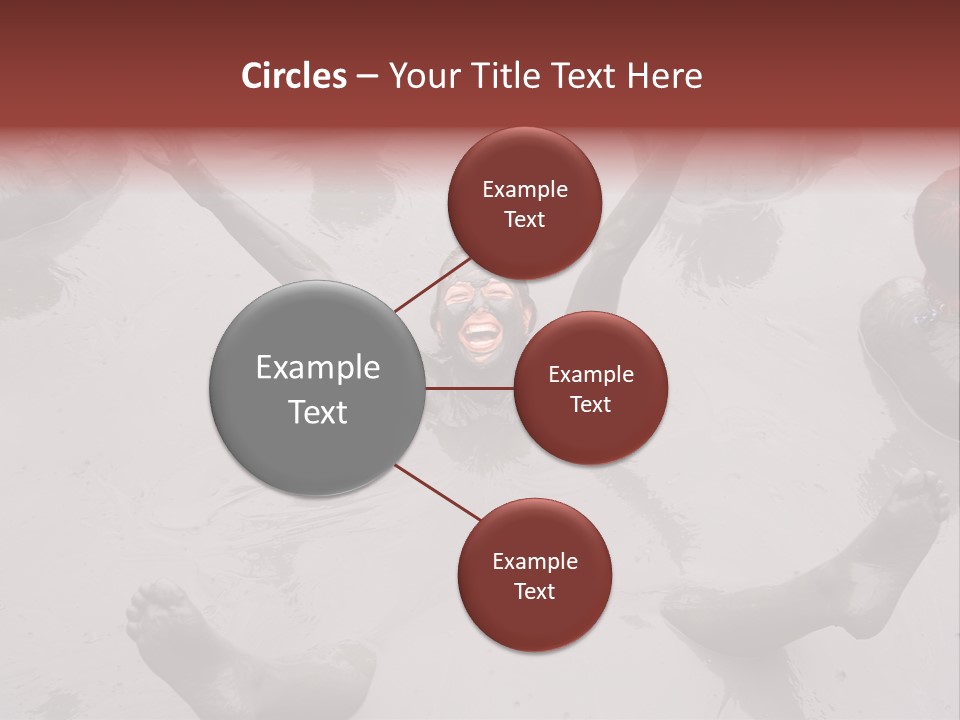 Circles – Your Title Text Here

Example Text

Example Text

Example Text

Example Text